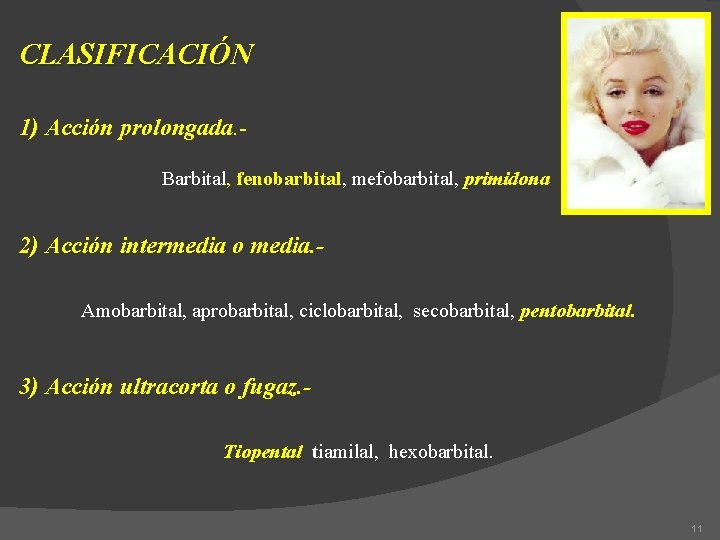 CLASIFICACIÓN

1) Acción prolongada.-

Barbital, fenobarbital, mefobarbital, primidona

2) Acción intermedia o media.-

Amobarbital, aprobarbital, ciclobarbital, secobarbital, pentobarbital.

3) Acción ultracorta o fugaz.-

Tiopental tiamilal, hexobarbital.

11